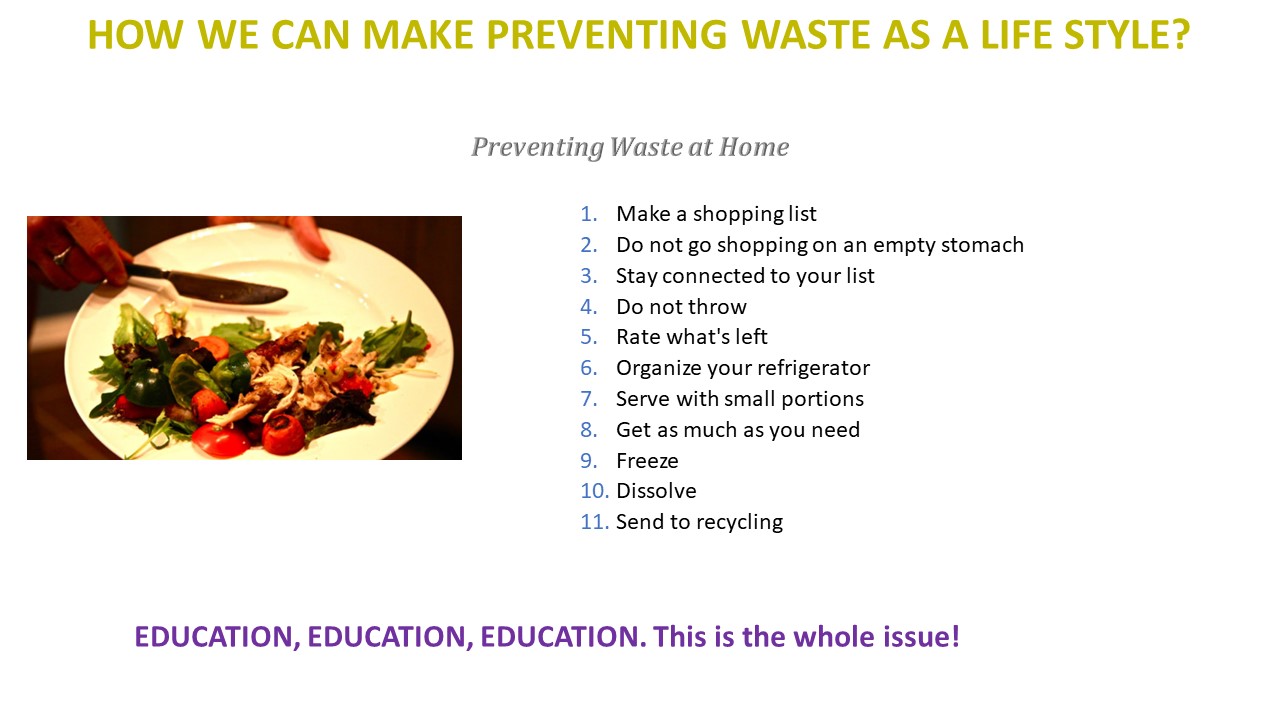 HOW WE CAN MAKE PREVENTING WASTE AS A LIFE STYLE?

Preventing Waste at Home

1. Make a shopping list
2. Do not go shopping on an empty stomach
3. Stay connected to your list
4. Do not throw
5. Rate what's left
6. Organize your refrigerator
7. Serve with small portions
8. Get as much as you need
9. Freeze
10. Dissolve
11. Send to recycling

EDUCATION, EDUCATION, EDUCATION. This is the whole issue!